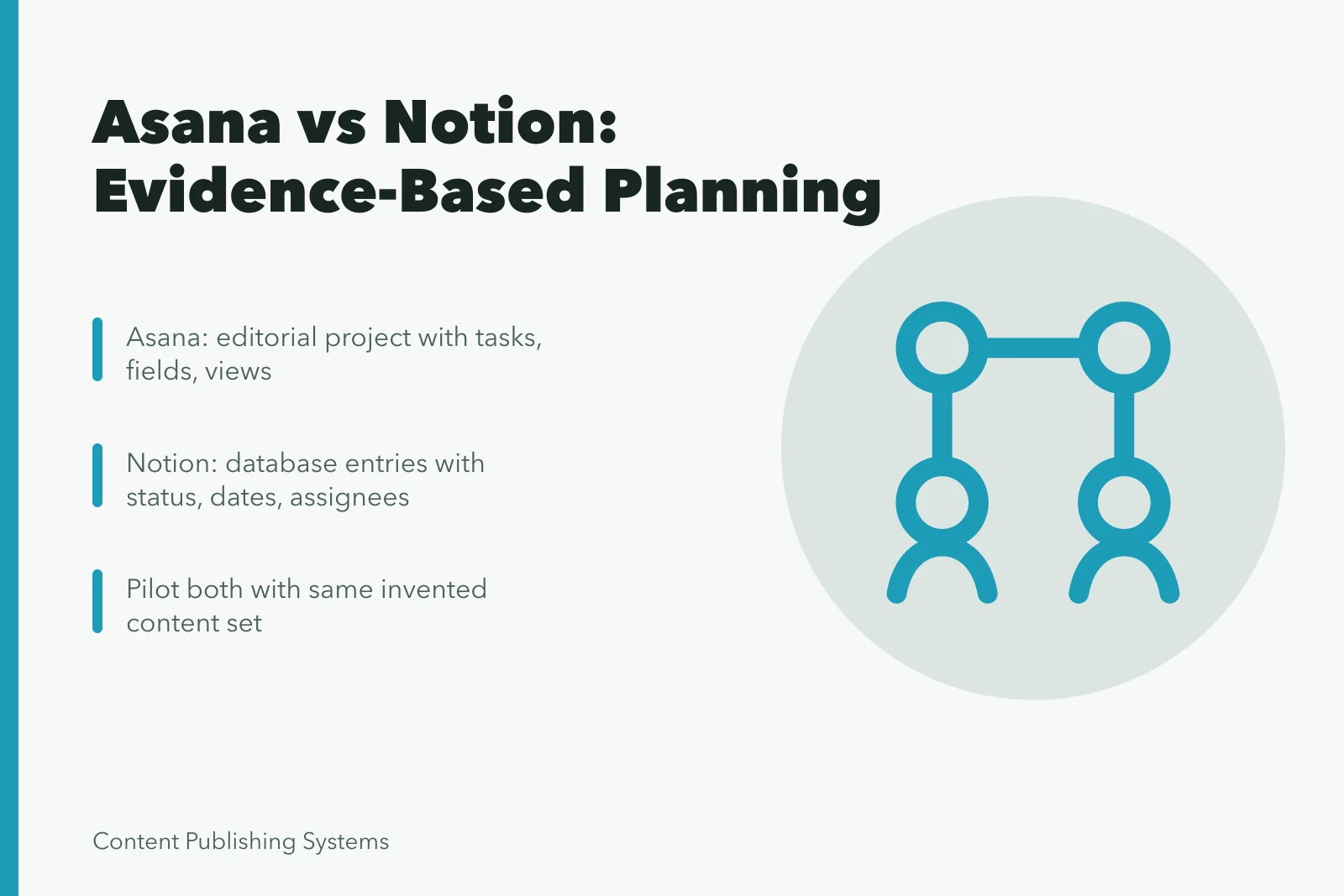 Asana vs Notion: Evidence-Based Planning

Asana: editorial project with tasks, fields, views

Notion: database entries with status, dates, assignees

Pilot both with same invented content set

Content Publishing Systems